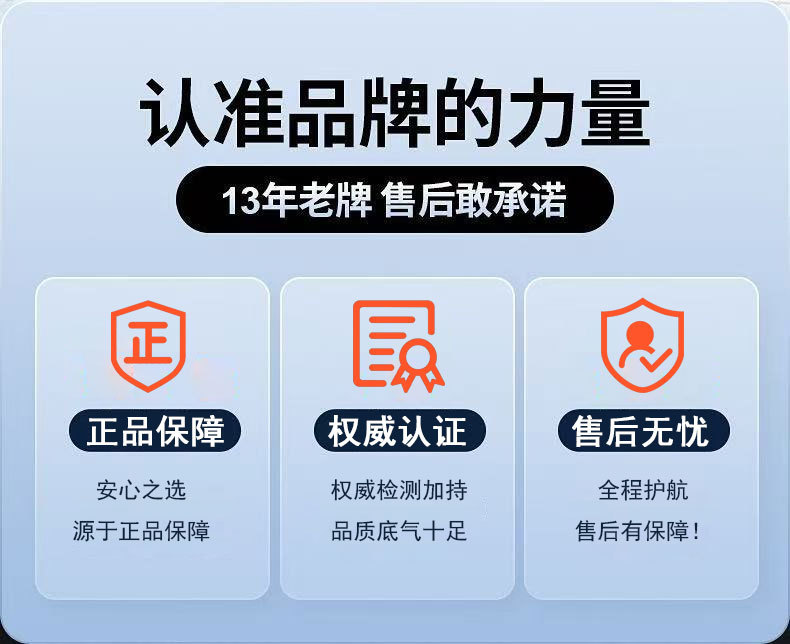 认准品牌的力量

13年老牌 售后敢承诺

正

正品保障

安心之选
源于正品保障

权威认证

权威检测加持
品质底气十足

售后无忧

全程护航
售后有保障！